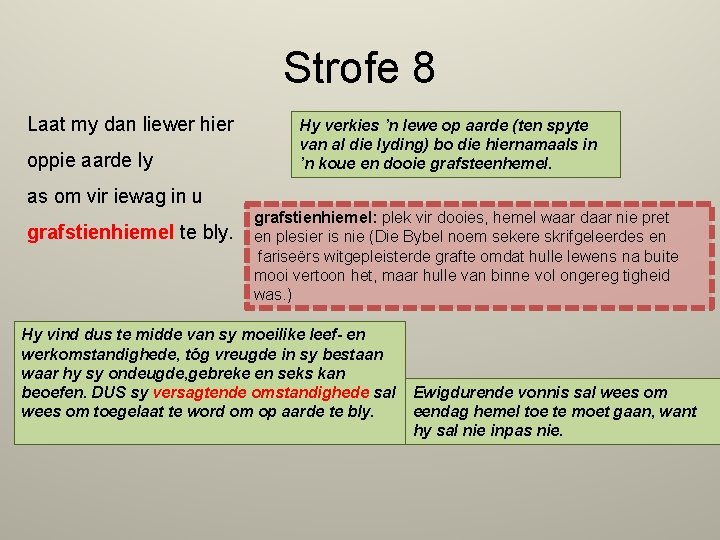 Strofe 8

Laat my dan liewer hier

oppie aarde ly

as om vir iewag in u

grafstienhiemel te bly.

Hy verkies 'n lewe op aarde (ten spyte van al die lyding) bo die hiernamaals in 'n koue en dooie grafsteenhemel.

grafstienhiemel: plek vir dooies, hemel waar daar nie pret en plesier is nie (Die Bybel noem sekere skrifgeleerdes en fariseërs witgepleisterde grafte omdat hulle lewens na buite mooi vertoon het, maar hulle van binne vol ongereg tigheid was.)

Hy vind dus te midde van sy moeilike leef- en werkomstandighede, tóg vreugde in sy bestaan waar hy sy ondeugde,gebreke en seks kan beoefen. DUS sy versagtende omstandighede sal wees om toegelaat te word om op aarde te bly.

Ewigdurende vonnis sal wees om eendag hemel toe te moet gaan, want hy sal nie inpas nie.